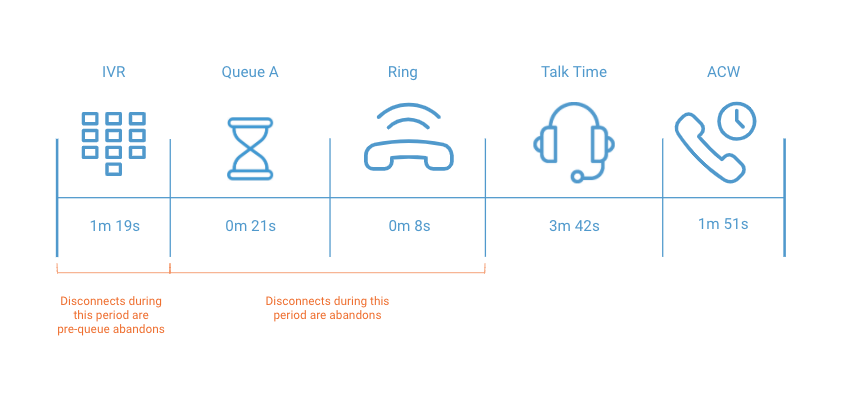 IVR

Queue A

Ring

Talk Time

ACW

1m 19s

0m 21s

0m 8s

3m 42s

1m 51s

Disconnects during this period are pre-queue abandons

Disconnects during this period are abandons